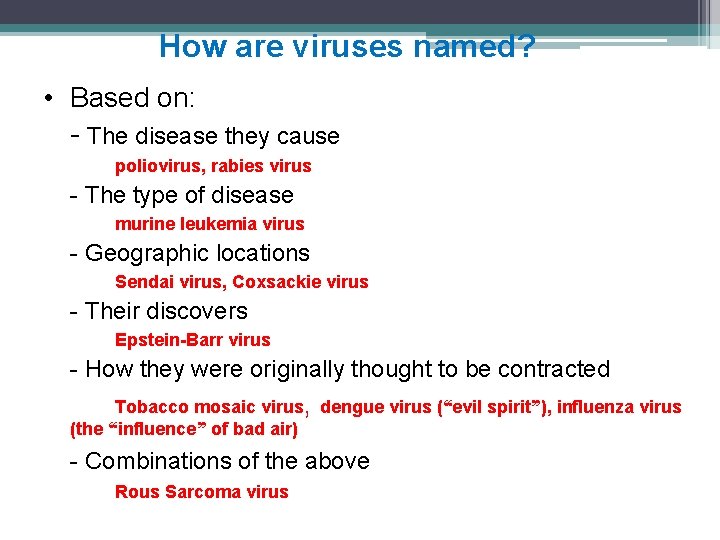 How are viruses named?

• Based on:

- The disease they cause

poliovirus, rabies virus

- The type of disease

murine leukemia virus

- Geographic locations

Sendai virus, Coxsackie virus

- Their discovers

Epstein-Barr virus

- How they were originally thought to be contracted

Tobacco mosaic virus, dengue virus (“evil spirit”), influenza virus (the “influence” of bad air)

- Combinations of the above

Rous Sarcoma virus